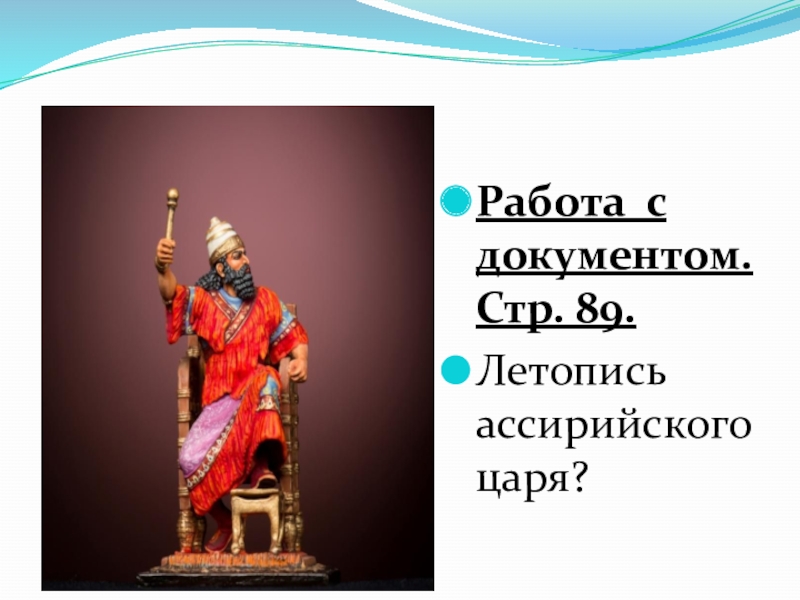 Работа с документом. Стр. 89.

Летопись ассирийского царя?